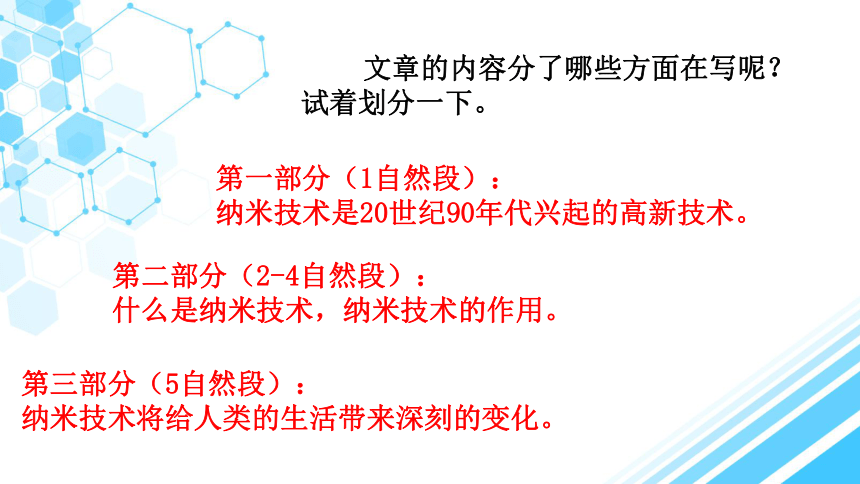 文章的内容分了哪些方面在写呢？试着划分一下。

第一部分（1自然段）：
纳米技术是20世纪90年代兴起的高新技术。

第二部分（2-4自然段）：
什么是纳米技术，纳米技术的作用。

第三部分（5自然段）：
纳米技术将给人类的生活带来深刻的变化。